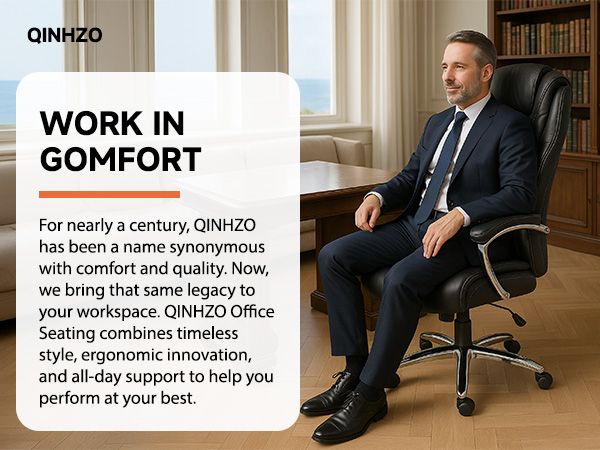 QINHZO

WORK IN GOMFORT

For nearly a century, QINHZO has been a name synonymous with comfort and quality. Now, we bring that same legacy to your workspace. QINHZO Office Seating combines timeless style, ergonomic innovation, and all-day support to help you perform at your best.